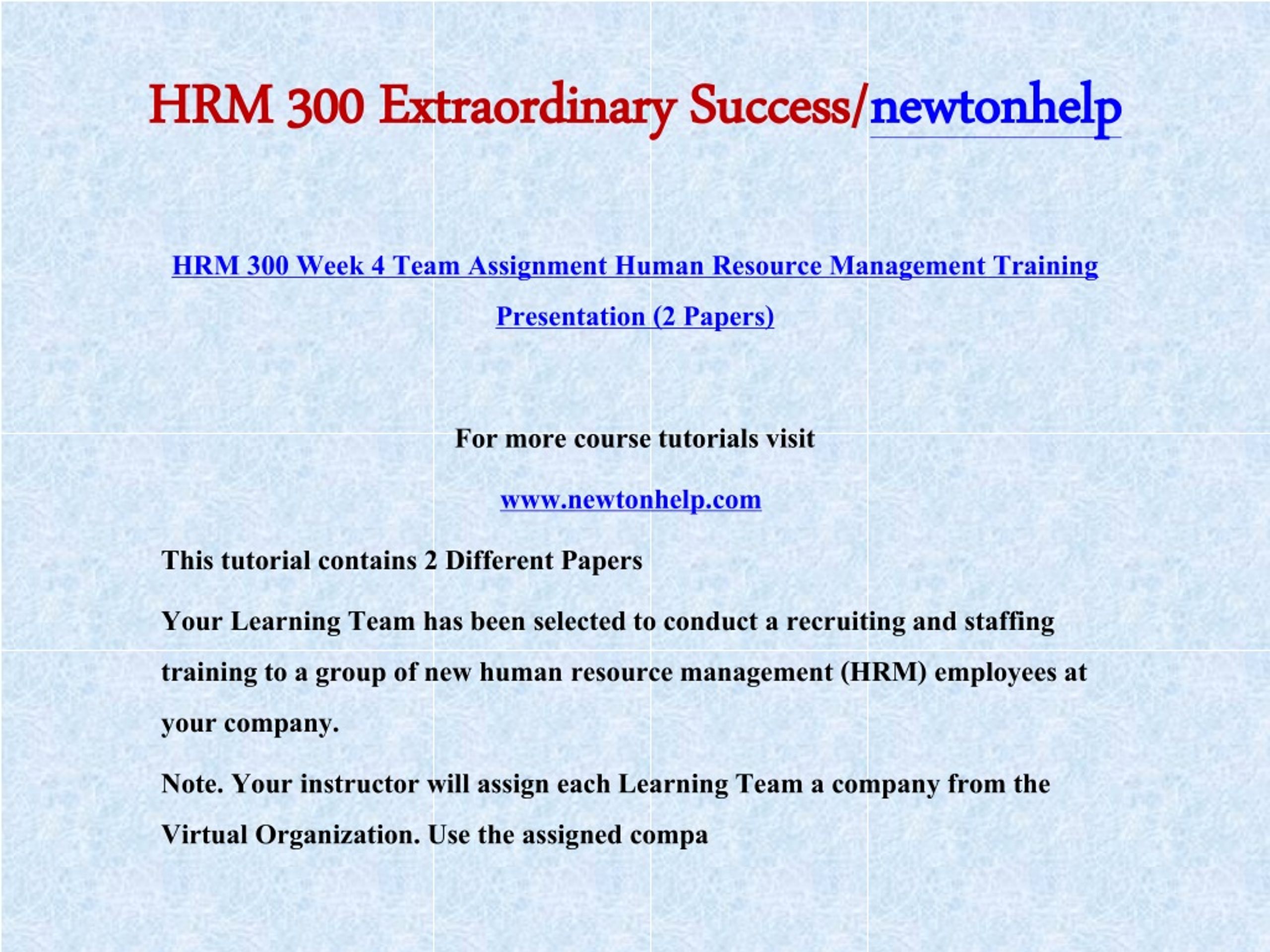 HRM 300 Extraordinary Success/newtonhelp

HRM 300 Week 4 Team Assignment Human Resource Management Training Presentation (2 Papers)

For more course tutorials visit

www.newtonhelp.com

This tutorial contains 2 Different Papers

Your Learning Team has been selected to conduct a recruiting and staffing training to a group of new human resource management (HRM) employees at your company.

Note. Your instructor will assign each Learning Team a company from the Virtual Organization. Use the assigned compa